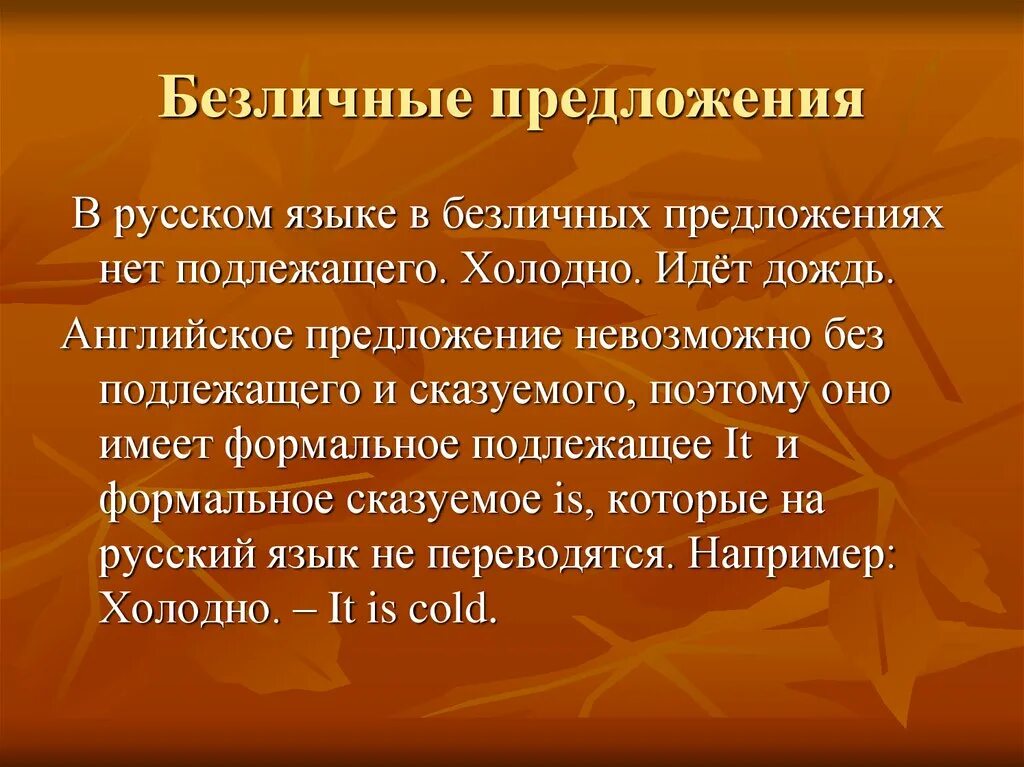 Безличные предложения

В русском языке в безличных предложениях нет подлежащего. Холодно. Идёт дождь.

Английское предложение невозможно без подлежащего и сказуемого, поэтому оно имеет формальное подлежащее It и формальное сказуемое is, которые на русский язык не переводятся. Например: Холодно. – It is cold.